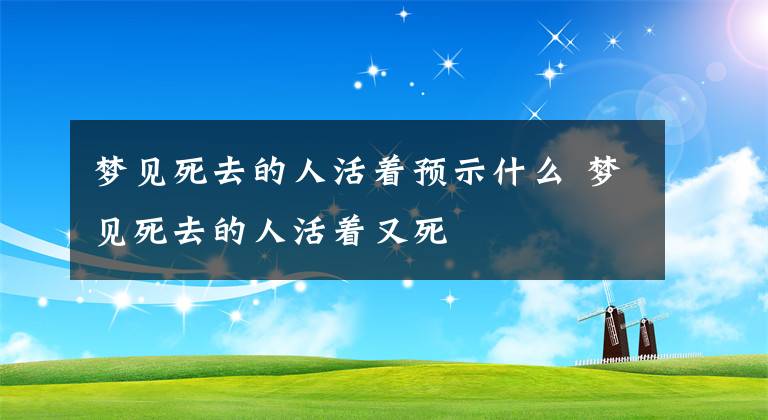 梦见死去的人活着预示什么 梦见死去的人活着又死